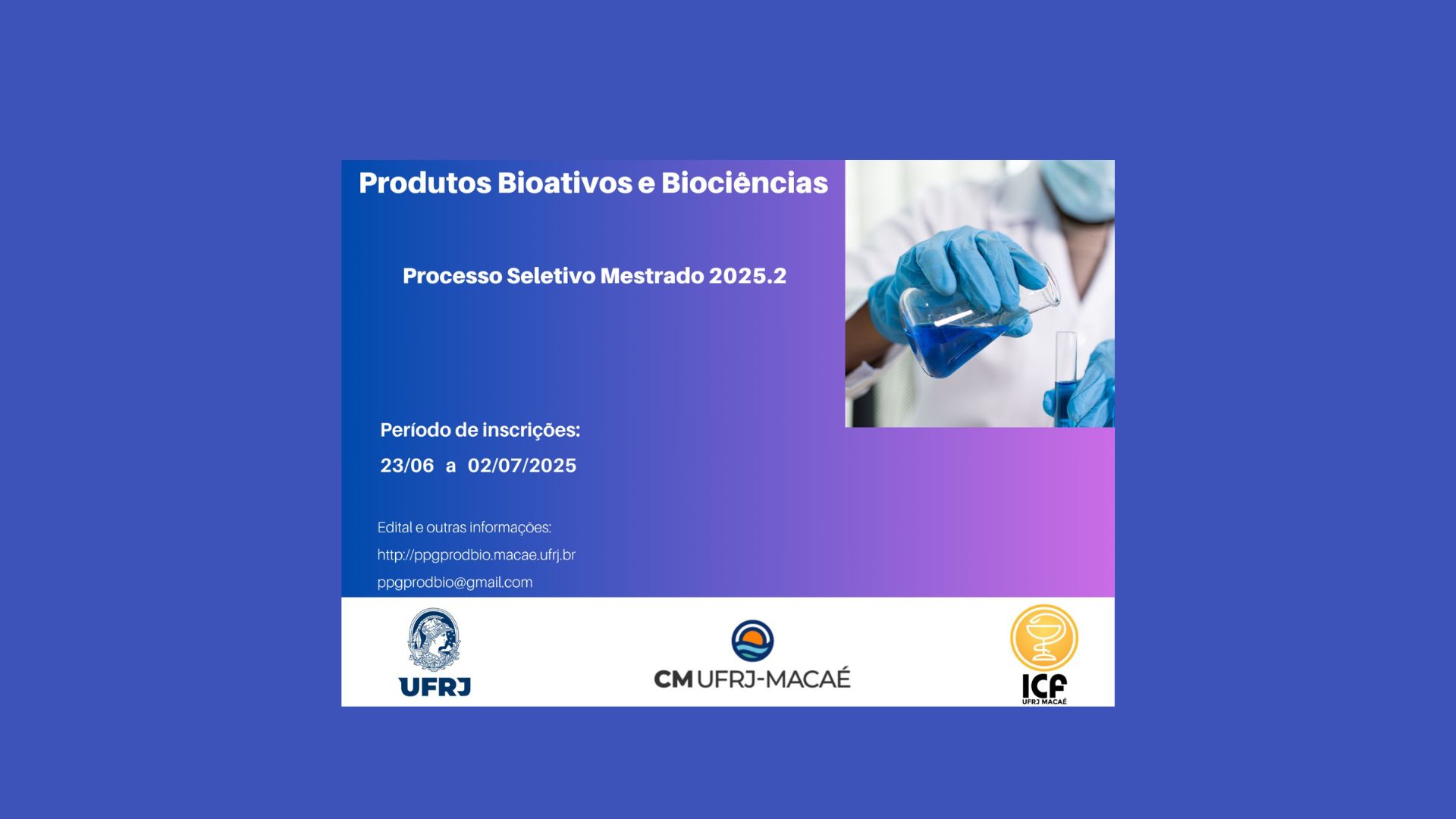 Produtos Bioativos e Biociências

Processo Seletivo Mestrado 2025.2

Período de inscrições:

23/06 a 02/07/2025

Edital e outras informações:

http://ppgprodbio.macae.ufrj.br

ppgprodbio@gmail.com

UFRJ

CM UFRJ-MACAÉ

ICF
UFRJ MACAÉ